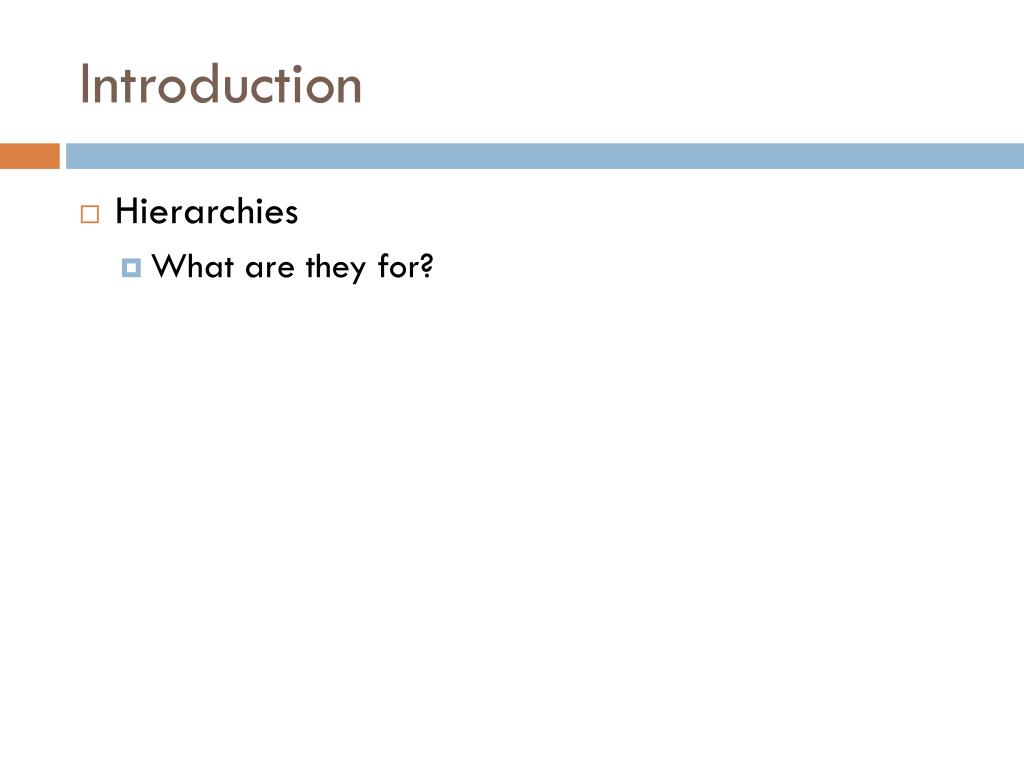 Introduction

Hierarchies

What are they for?